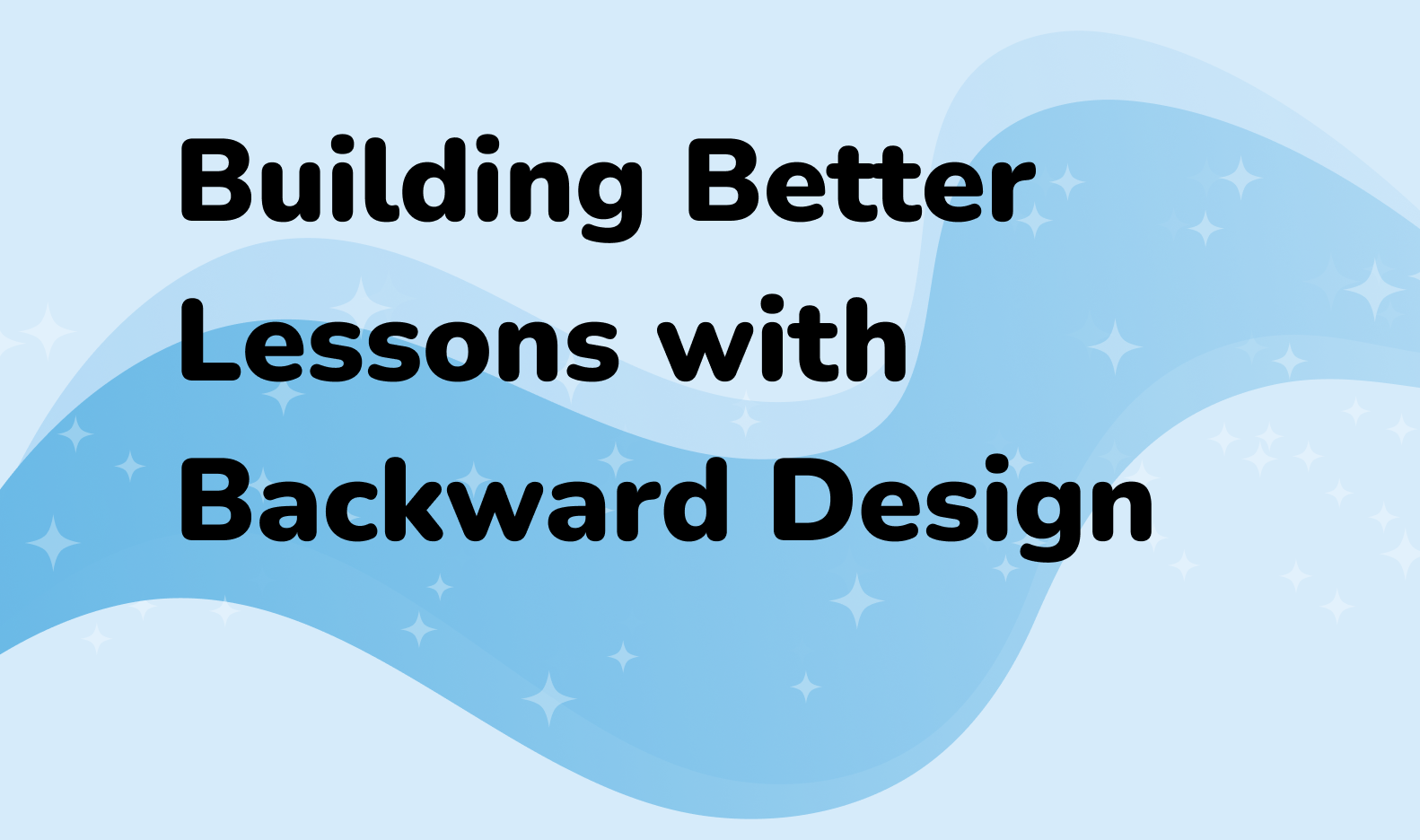 Building Better Lessons with Backward Design